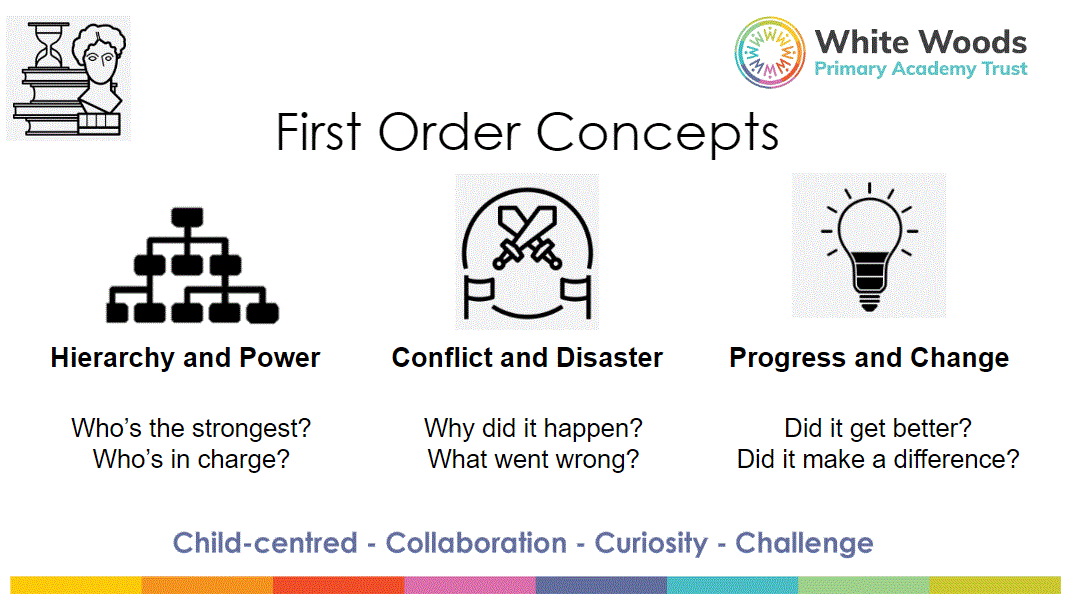 White Woods
Primary Academy Trust

First Order Concepts

Hierarchy and Power

Who's the strongest?
Who's in charge?

Conflict and Disaster

Why did it happen?
What went wrong?

Progress and Change

Did it get better?
Did it make a difference?

Child-centred - Collaboration - Curiosity - Challenge